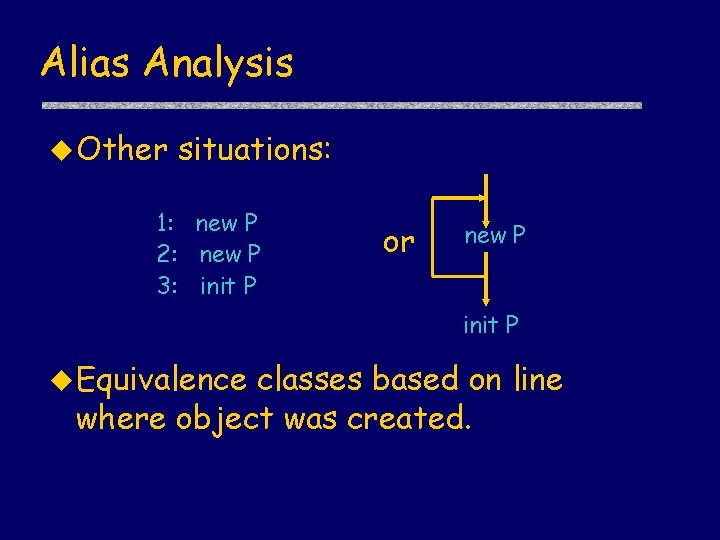 Alias Analysis

Other situations:

1: new P
2: new P
3: init P

or

new P

init P

Equivalence classes based on line where object was created.